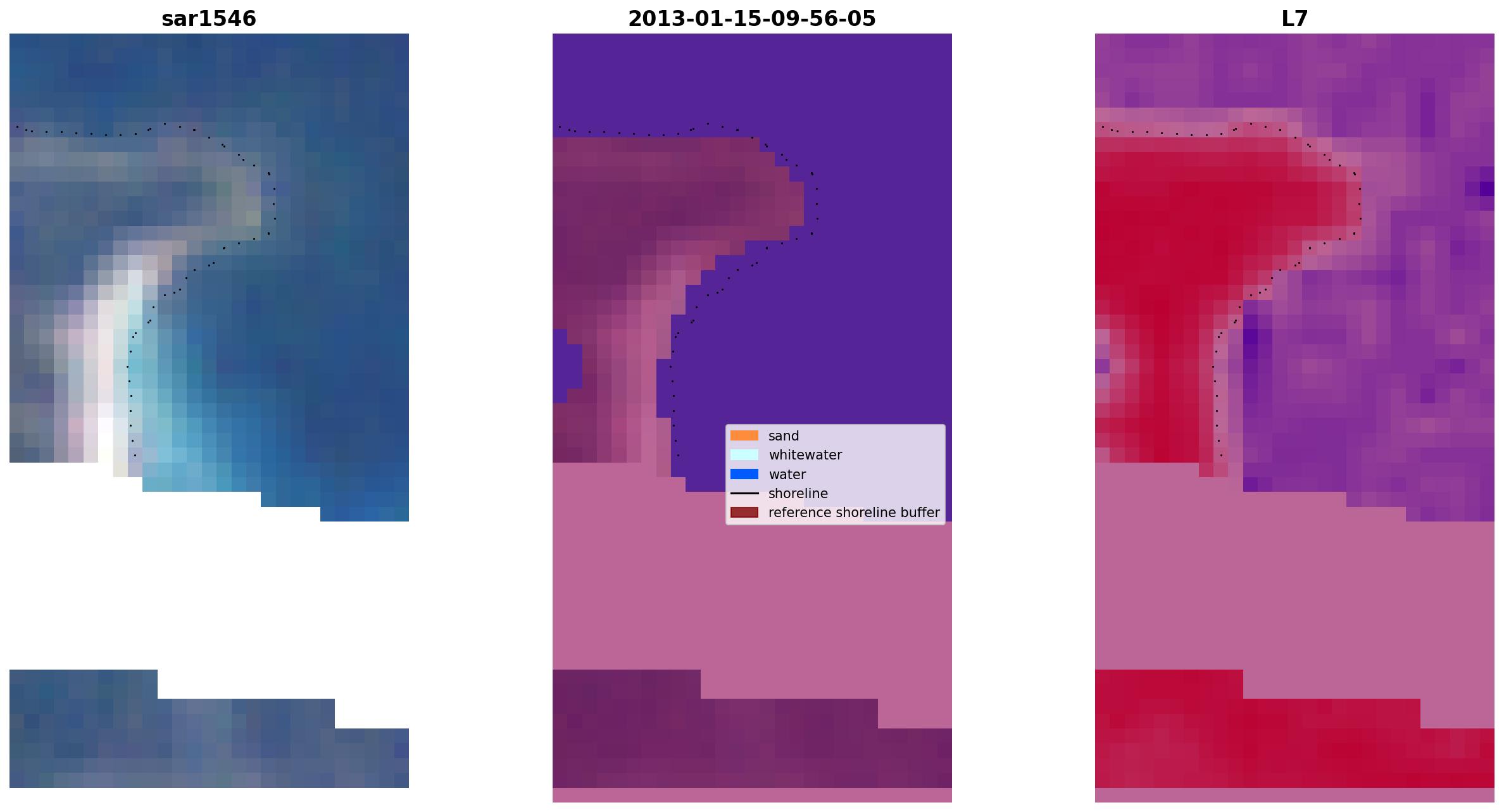 sar1546

2013-01-15-09-56-05

L7

sand
whitewater
water
shoreline
reference shoreline buffer